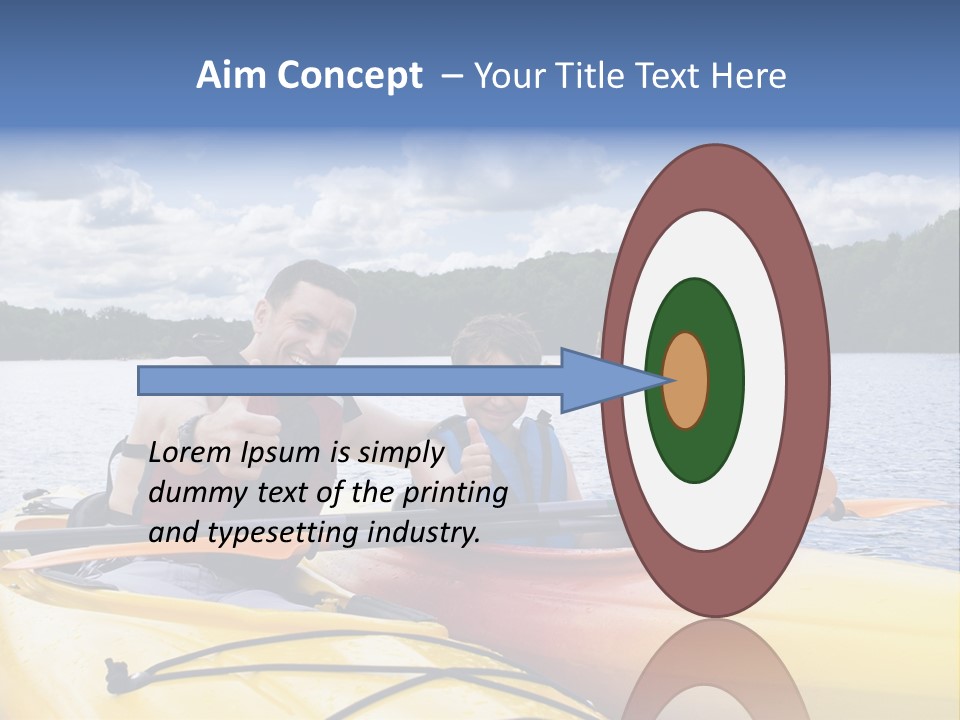 Aim Concept – Your Title Text Here

Lorem Ipsum is simply dummy text of the printing and typesetting industry.